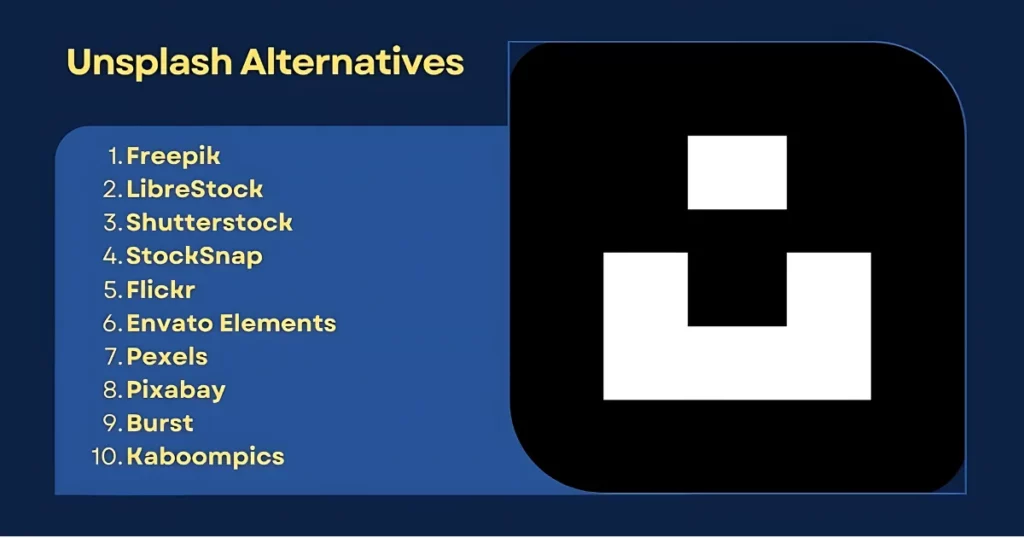 Unsplash Alternatives

1. Freepik
2. LibreStock
3. Shutterstock
4. StockSnap
5. Flickr
6. Envato Elements
7. Pexels
8. Pixabay
9. Burst
10. Kaboompics